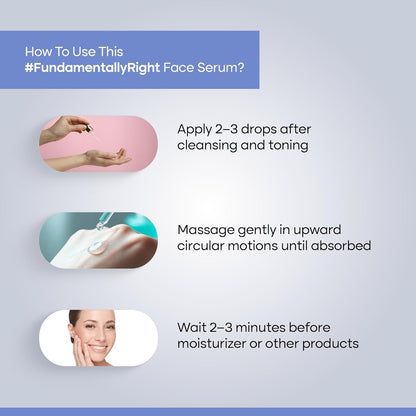 How To Use This
#FundamentallyRight Face Serum?

Apply 2–3 drops after cleansing and toning

Massage gently in upward circular motions until absorbed

Wait 2–3 minutes before moisturizer or other products